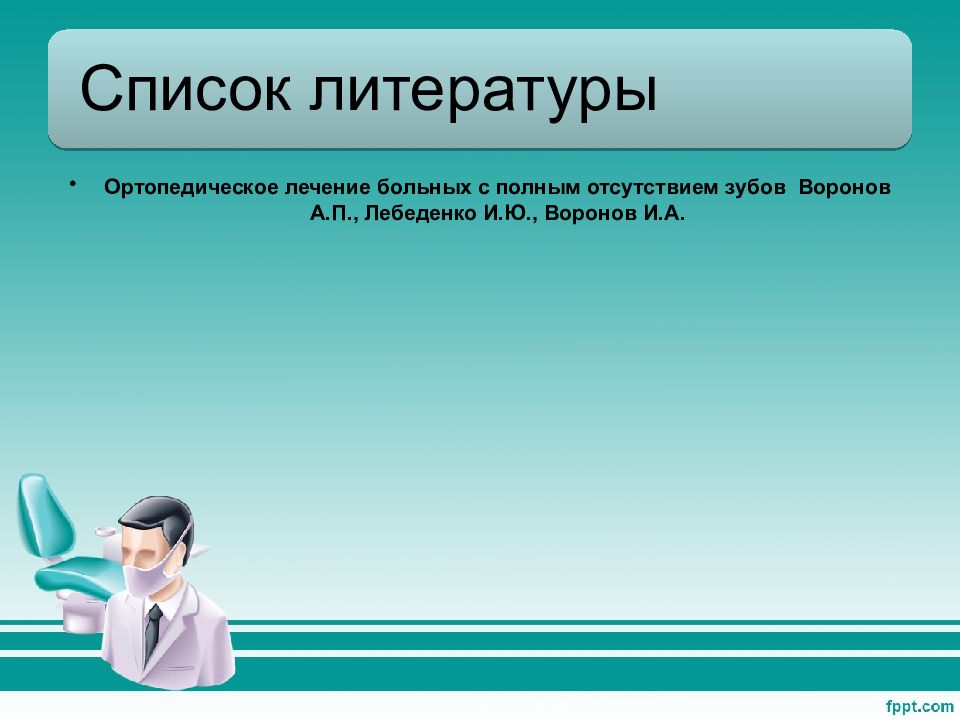 Список литературы

• Ортопедическое лечение больных с полным отсутствием зубов Воронов А.П., Лебеденко И.Ю., Воронов И.А.

fppt.com